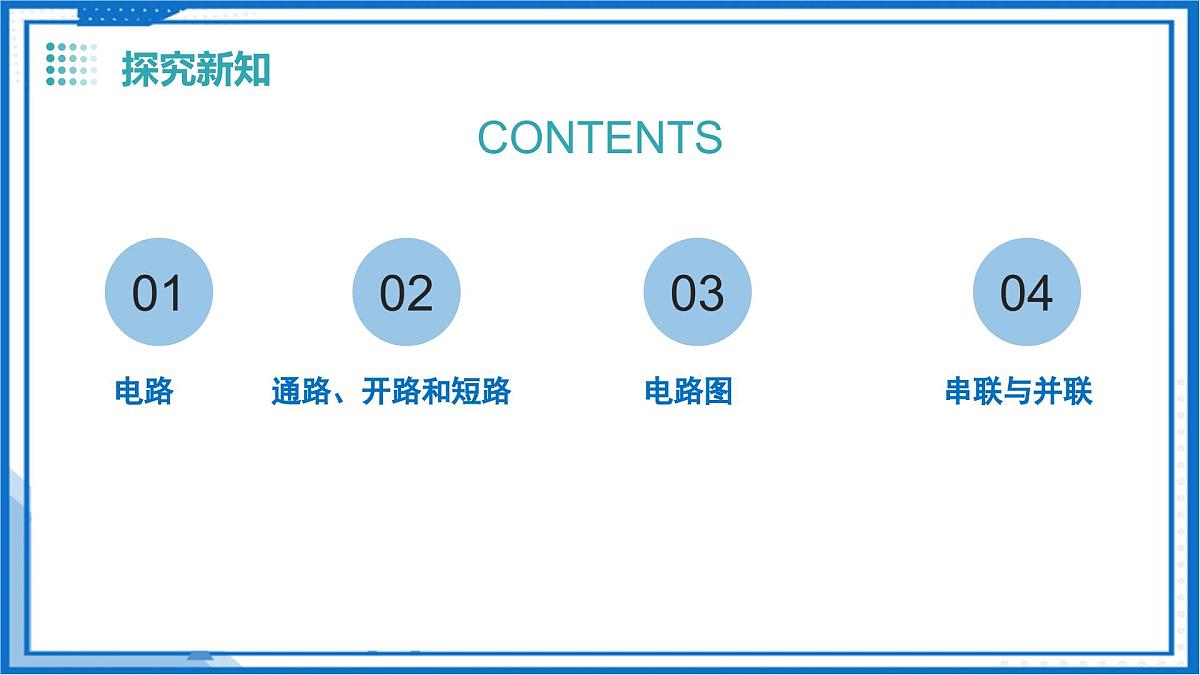 探究新知

CONTENTS

01

电路

02

通路、开路和短路

03

电路图

04

串联与并联